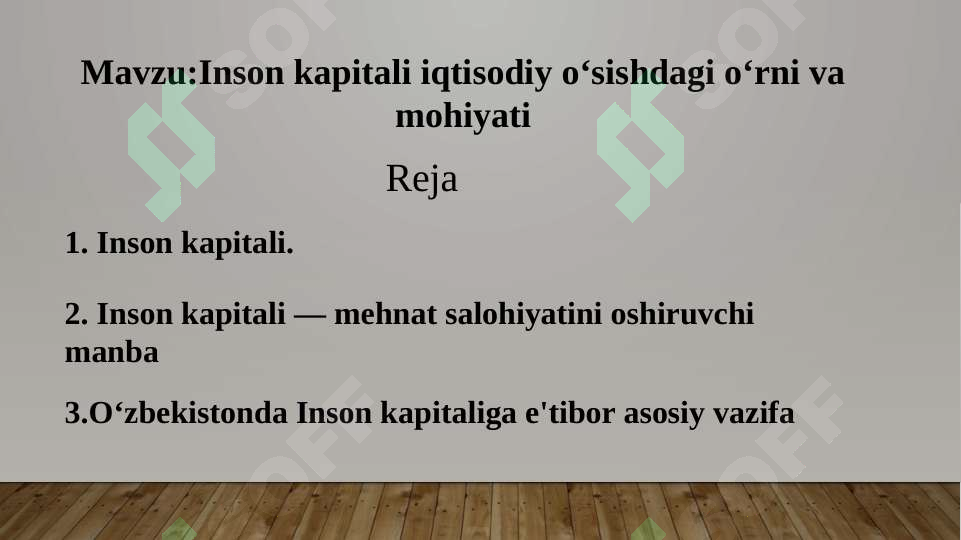 Mavzu:Inson kapitali iqtisodiy o‘sishdagi o‘rni va mohiyati

Reja

1. Inson kapitali.

2. Inson kapitali — mehnat salohiyatini oshiruvchi manba

3.O‘zbekistonda Inson kapitaliga e'tibor asosiy vazifa